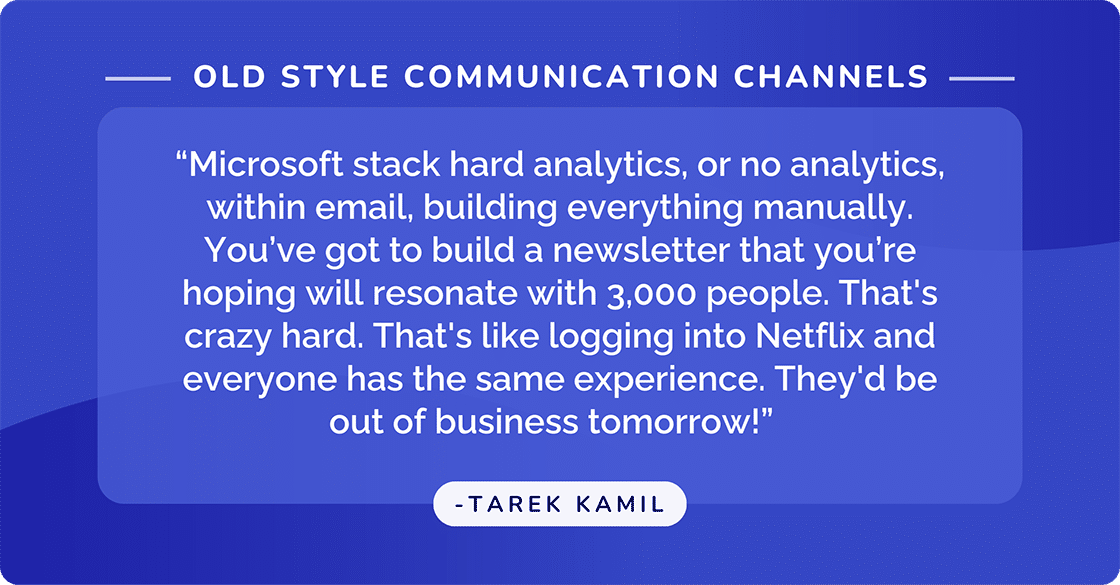 OLD STYLE COMMUNICATION CHANNELS

“Microsoft stack hard analytics, or no analytics, within email, building everything manually. You’ve got to build a newsletter that you’re hoping will resonate with 3,000 people. That's crazy hard. That's like logging into Netflix and everyone has the same experience. They'd be out of business tomorrow!”

-TAREK KAMIL